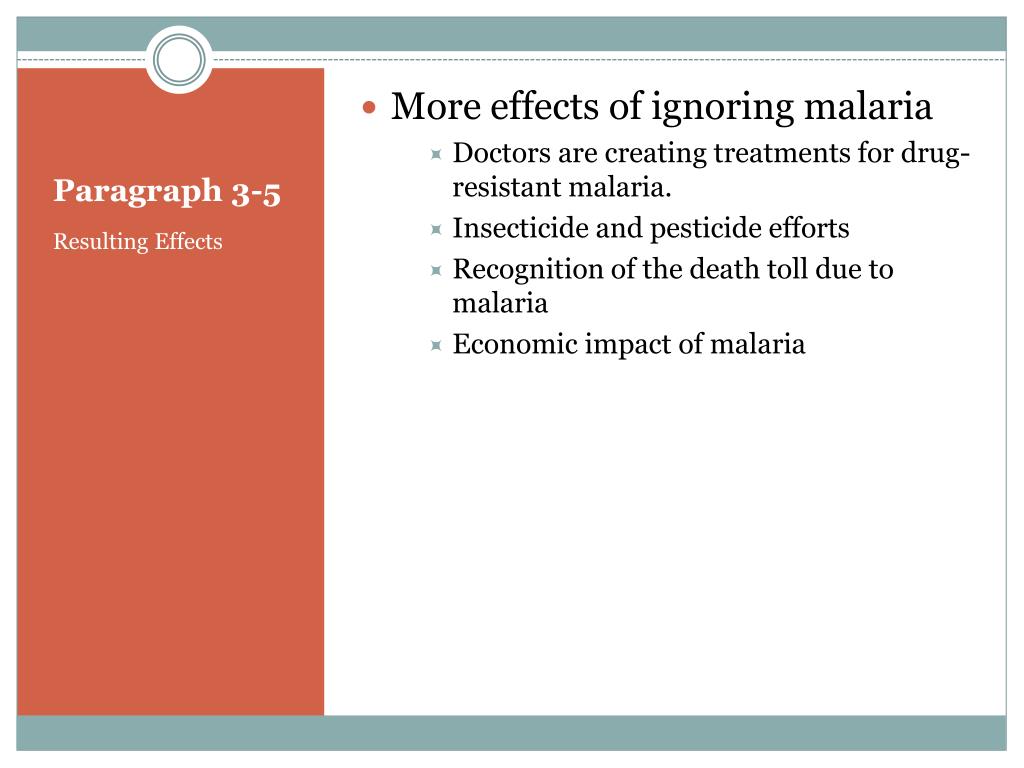 Paragraph 3-5

Resulting Effects

More effects of ignoring malaria

Doctors are creating treatments for drug-resistant malaria.

Insecticide and pesticide efforts

Recognition of the death toll due to malaria

Economic impact of malaria